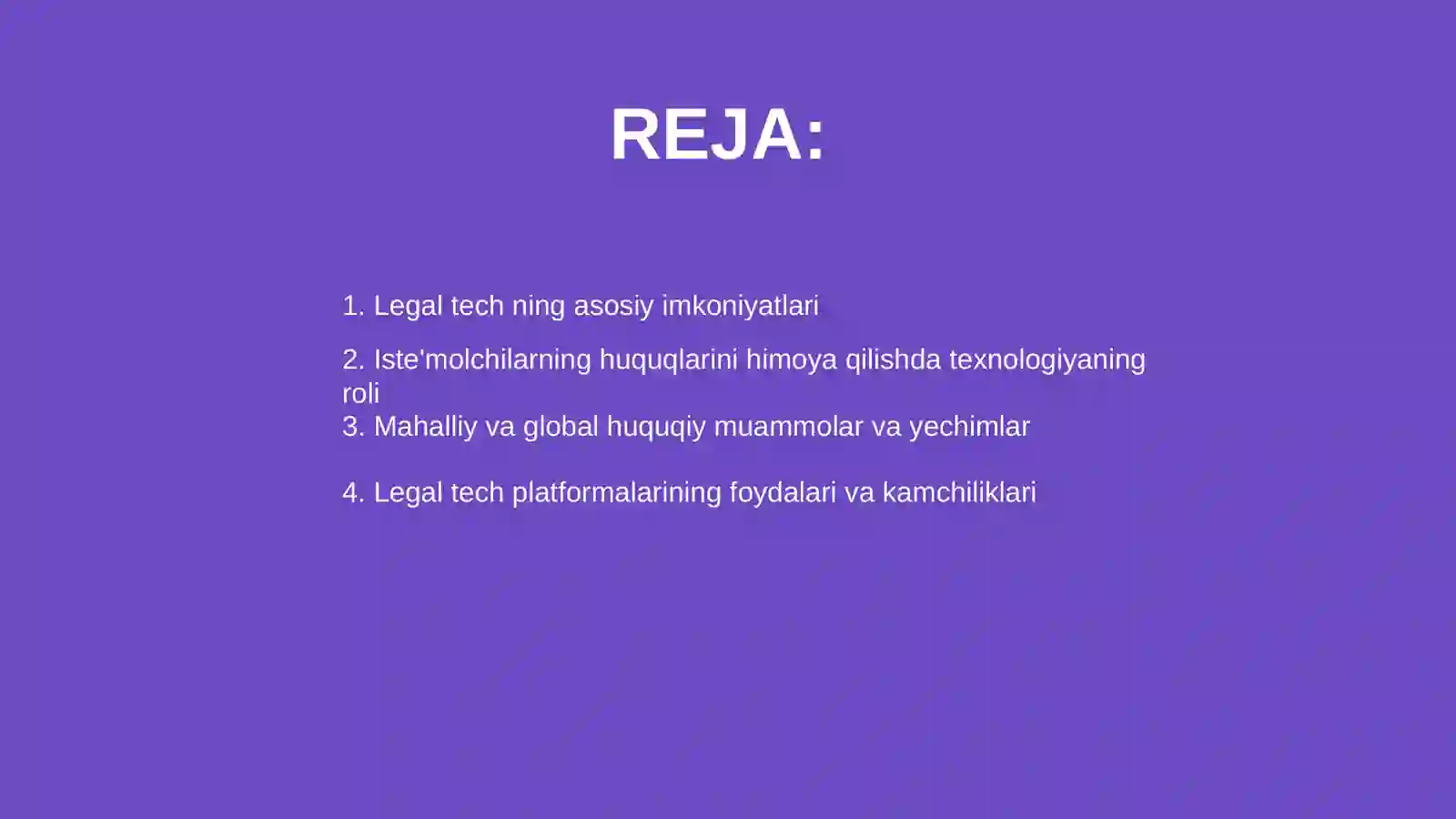 REJA:

1. Legal tech ning asosiy imkoniyatlari

2. Iste'molchilarning huquqlarini himoya qilishda texnologiyaning roli
3. Mahalliy va global huquqiy muammolar va yechimlar

4. Legal tech platformalarining foydalari va kamchiliklari